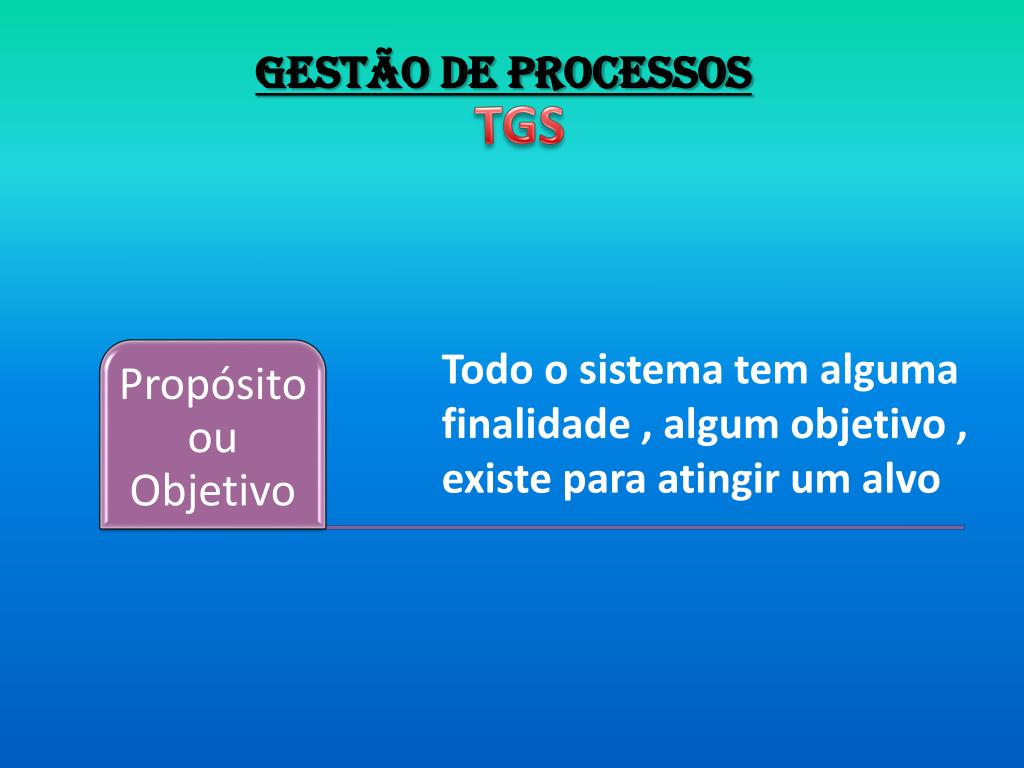 GESTÃO DE PROCESSOS
TGS

Propósito ou Objetivo

Todo o sistema tem alguma finalidade , algum objetivo , existe para atingir um alvo